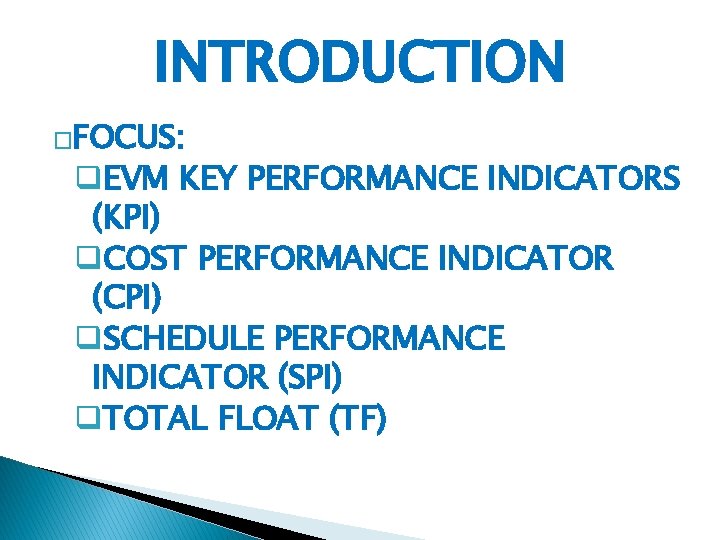 INTRODUCTION

□FOCUS:

❑EVM KEY PERFORMANCE INDICATORS (KPI)

❑COST PERFORMANCE INDICATOR (CPI)

❑SCHEDULE PERFORMANCE INDICATOR (SPI)

❑TOTAL FLOAT (TF)